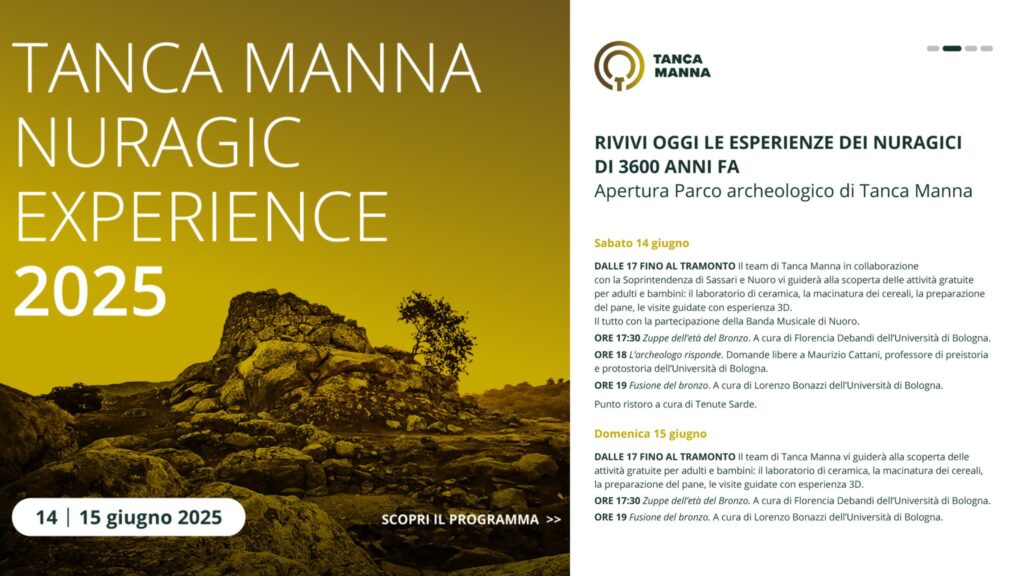 TANCA MANNA
NURAGIC
EXPERIENCE
2025

14 | 15 giugno 2025

SCOPRI IL PROGRAMMA >>

TANCA MANNA

RIVIVI OGGI LE ESPERIENZE DEI NURAGICI DI 3600 ANNI FA
Apertura Parco archeologico di Tanca Manna

Sabato 14 giugno

DALLE 17 FINO AL TRAMONTO Il team di Tanca Manna in collaborazione con la Soprintendenza di Sassari e Nuoro vi guiderà alla scoperta delle attività gratuite per adulti e bambini: il laboratorio di ceramica, la macinatura dei cereali, la preparazione del pane, le visite guidate con esperienza 3D.
Il tutto con la partecipazione della Banda Musicale di Nuoro.

ORE 17:30 Zuppe dell'età del Bronzo. A cura di Florencia Debandi dell'Università di Bologna.

ORE 18 L'archeologo risponde. Domande libere a Maurizio Cattani, professore di preistoria e protostoria dell'Università di Bologna.

ORE 19 Fusione del bronzo. A cura di Lorenzo Bonazzi dell'Università di Bologna.

Punto ristoro a cura di Tenute Sarde.

Domenica 15 giugno

DALLE 17 FINO AL TRAMONTO Il team di Tanca Manna vi guiderà alla scoperta delle attività gratuite per adulti e bambini: il laboratorio di ceramica, la macinatura dei cereali, la preparazione del pane, le visite guidate con esperienza 3D.

ORE 17:30 Zuppe dell'età del Bronzo. A cura di Florencia Debandi dell'Università di Bologna.

ORE 19 Fusione del bronzo. A cura di Lorenzo Bonazzi dell'Università di Bologna.